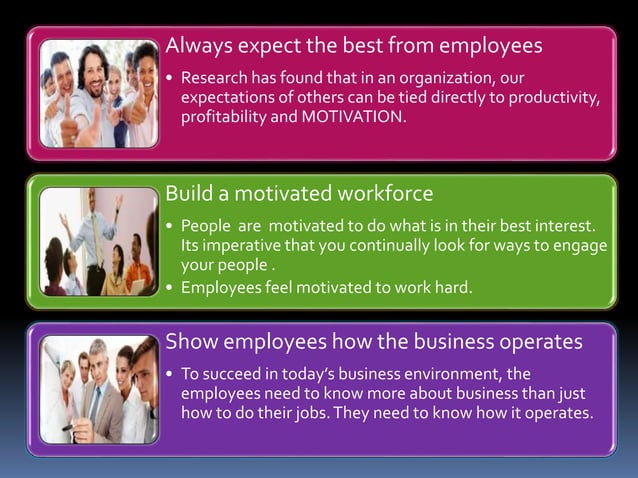 Always expect the best from employees

• Research has found that in an organization, our expectations of others can be tied directly to productivity, profitability and MOTIVATION.

Build a motivated workforce

• People are motivated to do what is in their best interest. Its imperative that you continually look for ways to engage your people .
• Employees feel motivated to work hard.

Show employees how the business operates

• To succeed in today's business environment, the employees need to know more about business than just how to do their jobs. They need to know how it operates.